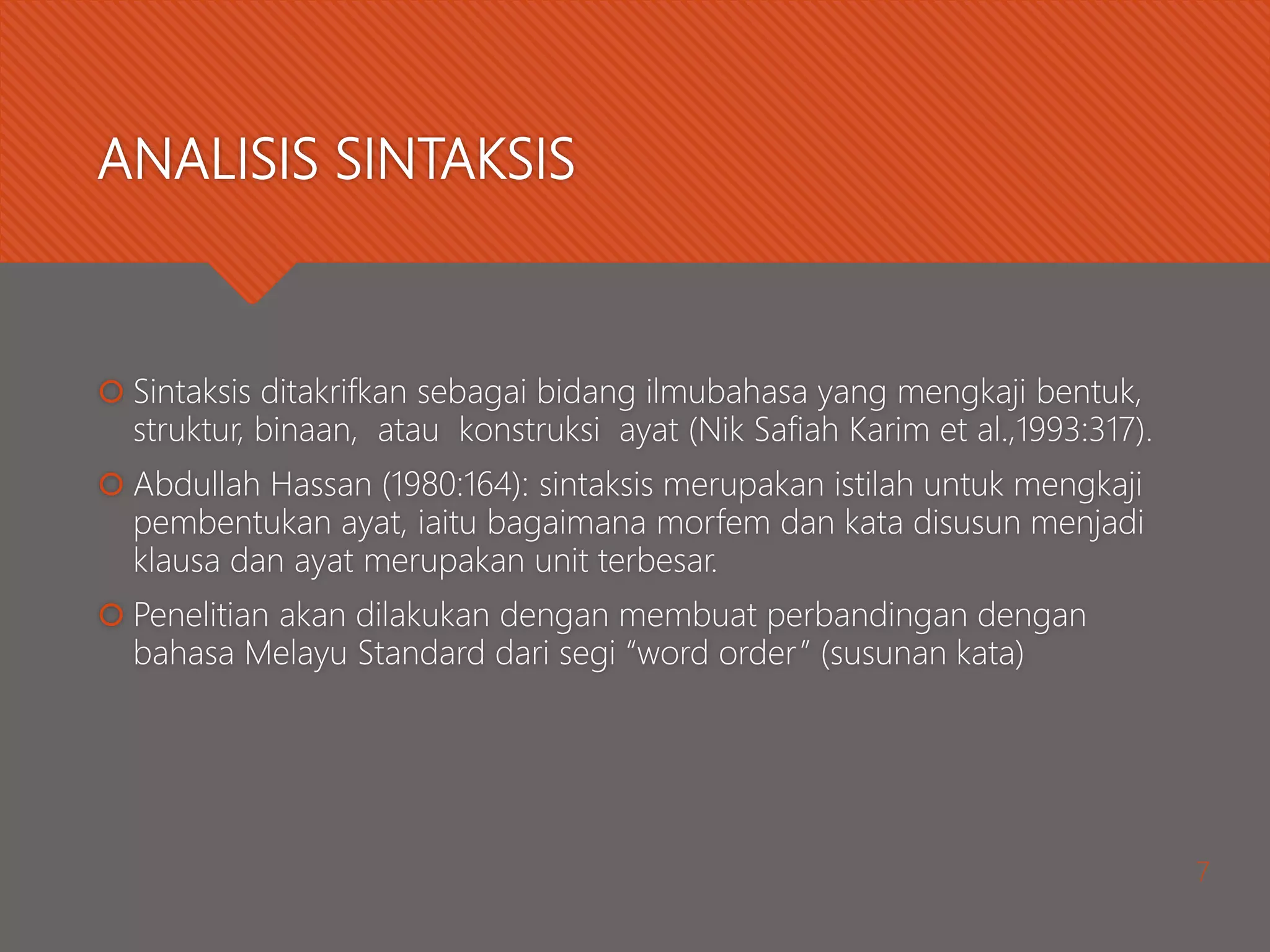 ANALISIS SINTAKSIS

Sintaksis ditakrifkan sebagai bidang ilmubahasa yang mengkaji bentuk, struktur, binaan, atau konstruksi ayat (Nik Safiah Karim et al.,1993:317).

Abdullah Hassan (1980:164): sintaksis merupakan istilah untuk mengkaji pembentukan ayat, iaitu bagaimana morfem dan kata disusun menjadi klausa dan ayat merupakan unit terbesar.

Penelitian akan dilakukan dengan membuat perbandingan dengan bahasa Melayu Standard dari segi “word order” (susunan kata)

7